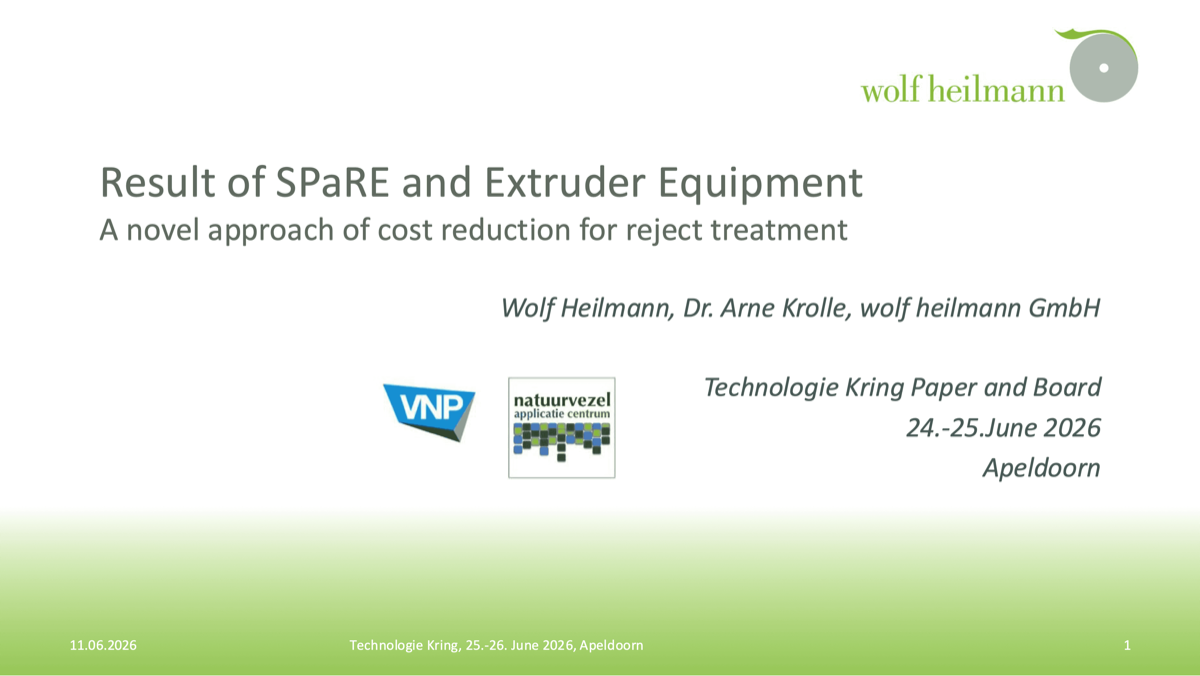 wolf heilmann

Result of SPaRE and Extruder Equipment
A novel approach of cost reduction for reject treatment

Wolf Heilmann, Dr. Arne Krolle, wolf heilmann GmbH

VNP

natuurvezel applicatie centrum

Technologie Kring Paper and Board
24.-25.June 2026
Apeldoorn

11.06.2026 Technologie Kring, 25.-26. June 2026, Apeldoorn 1